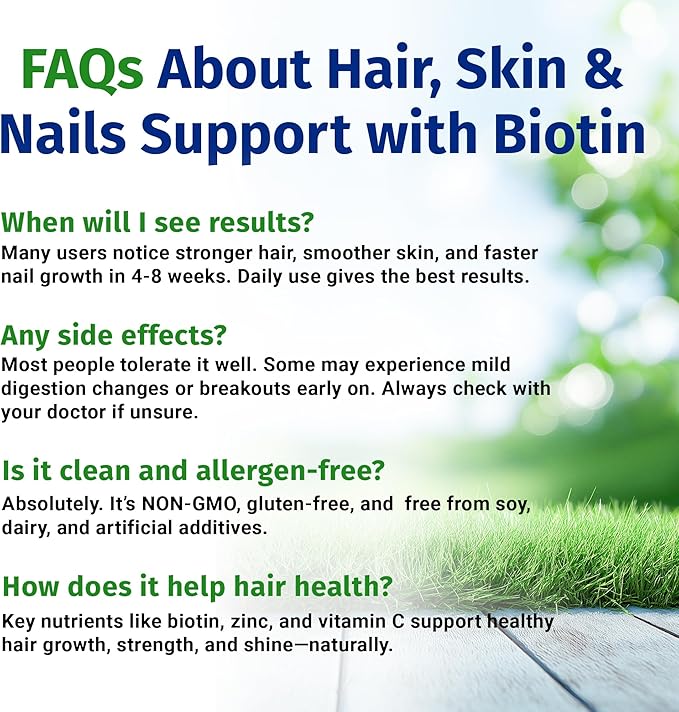 FAQs About Hair, Skin & Nails Support with Biotin

When will I see results?
Many users notice stronger hair, smoother skin, and faster nail growth in 4-8 weeks. Daily use gives the best results.

Any side effects?
Most people tolerate it well. Some may experience mild digestion changes or breakouts early on. Always check with your doctor if unsure.

Is it clean and allergen-free?
Absolutely. It's NON-GMO, gluten-free, and free from soy, dairy, and artificial additives.

How does it help hair health?
Key nutrients like biotin, zinc, and vitamin C support healthy hair growth, strength, and shine—naturally.